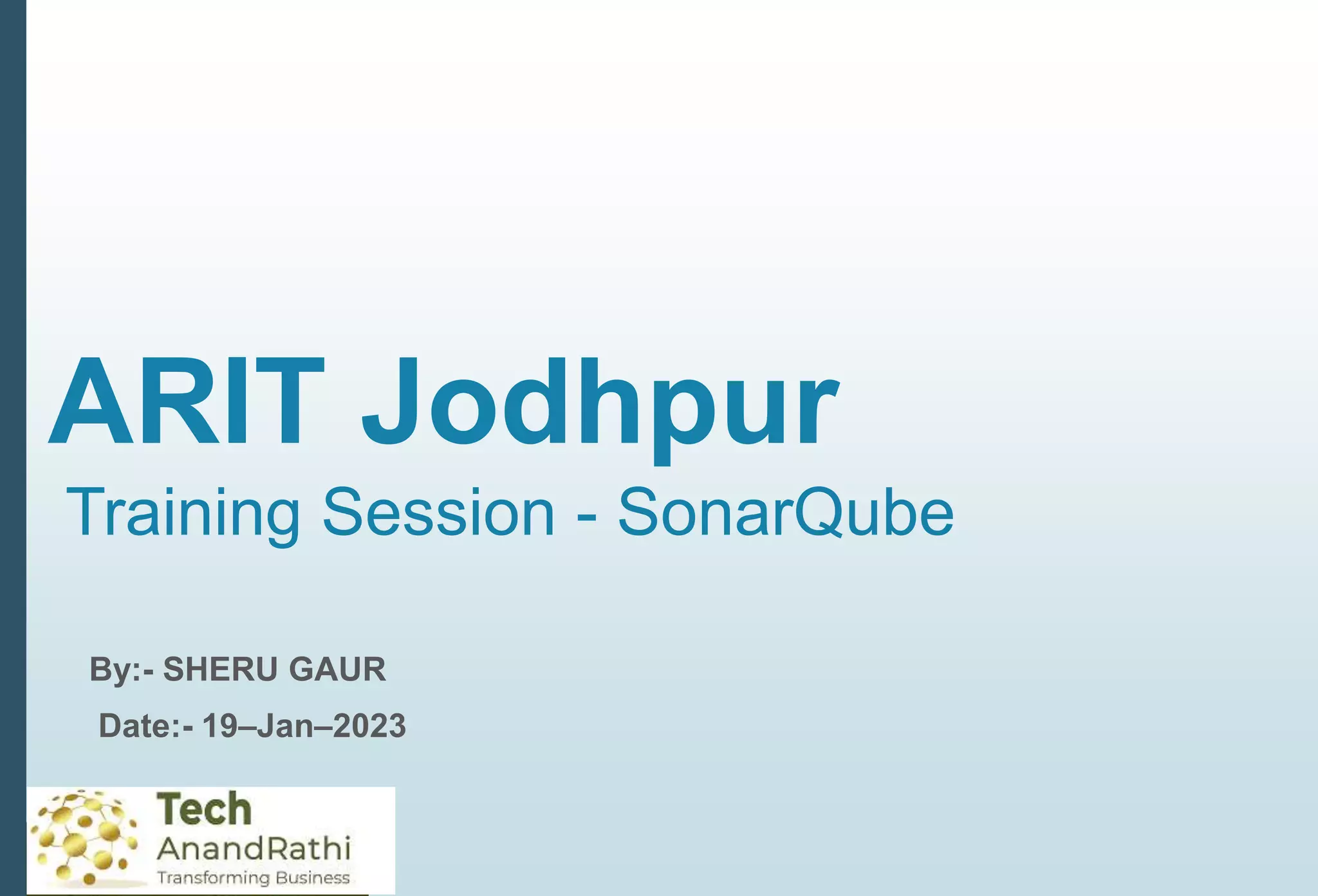 ARIT Jodhpur

Training Session - SonarQube

By:- SHERU GAUR

Date:- 19–Jan–2023

Tech
AnandRathi
Transforming Business